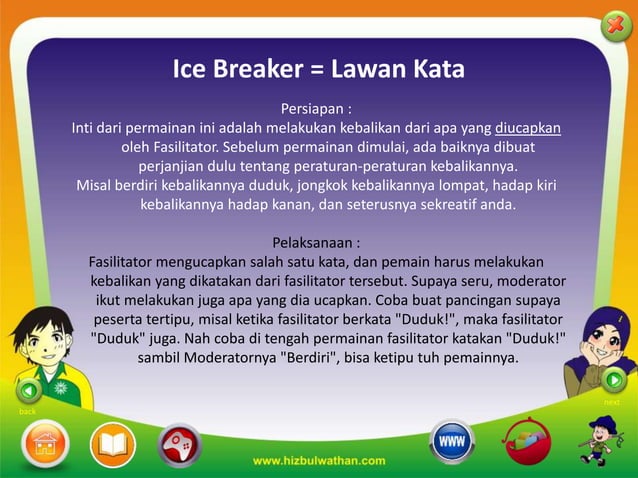 Ice Breaker = Lawan Kata

Persiapan :
Inti dari permainan ini adalah melakukan kebalikan dari apa yang diucapkan oleh Fasilitator. Sebelum permainan dimulai, ada baiknya dibuat perjanjian dulu tentang peraturan-peraturan kebalikannya.
Misal berdiri kebalikannya duduk, jongkok kebalikannya lompat, hadap kiri kebalikannya hadap kanan, dan seterusnya sekreatif anda.

Pelaksanaan :
Fasilitator mengucapkan salah satu kata, dan pemain harus melakukan kebalikan yang dikatakan dari fasilitator tersebut. Supaya seru, moderator ikut melakukan juga apa yang dia ucapkan. Coba buat pancingan supaya peserta tertipu, misal ketika fasilitator berkata "Duduk!", maka fasilitator "Duduk" juga. Nah coba di tengah permainan fasilitator katakan "Duduk!" sambil Moderatornya "Berdiri", bisa ketipu tuh pemainnya.

back

next

WWW

www.hizbulwathan.com